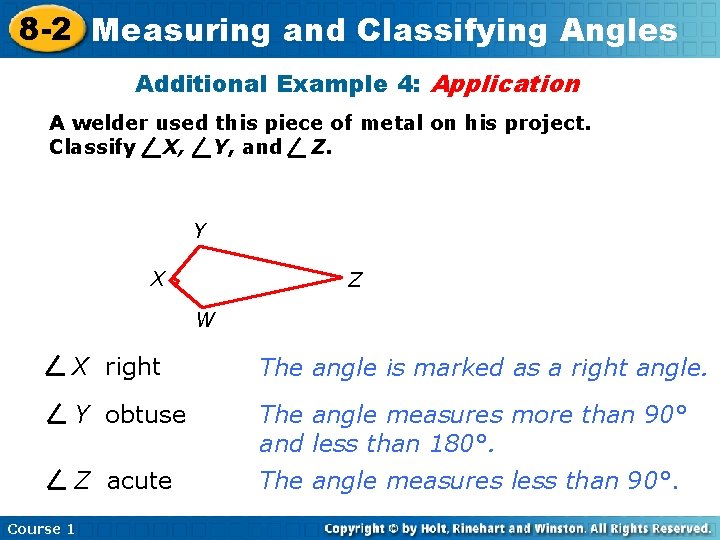 8-2 Measuring and Classifying Angles

Additional Example 4: Application

A welder used this piece of metal on his project. Classify $\angle X$, $\angle Y$, and $\angle Z$.

Y

X

Z

W

$\angle X$ right The angle is marked as a right angle.

$\angle Y$ obtuse The angle measures more than 90° and less than 180°.

$\angle Z$ acute The angle measures less than 90°.

Course 1

Copyright © by Holt, Rinehart and Winston. All Rights Reserved.